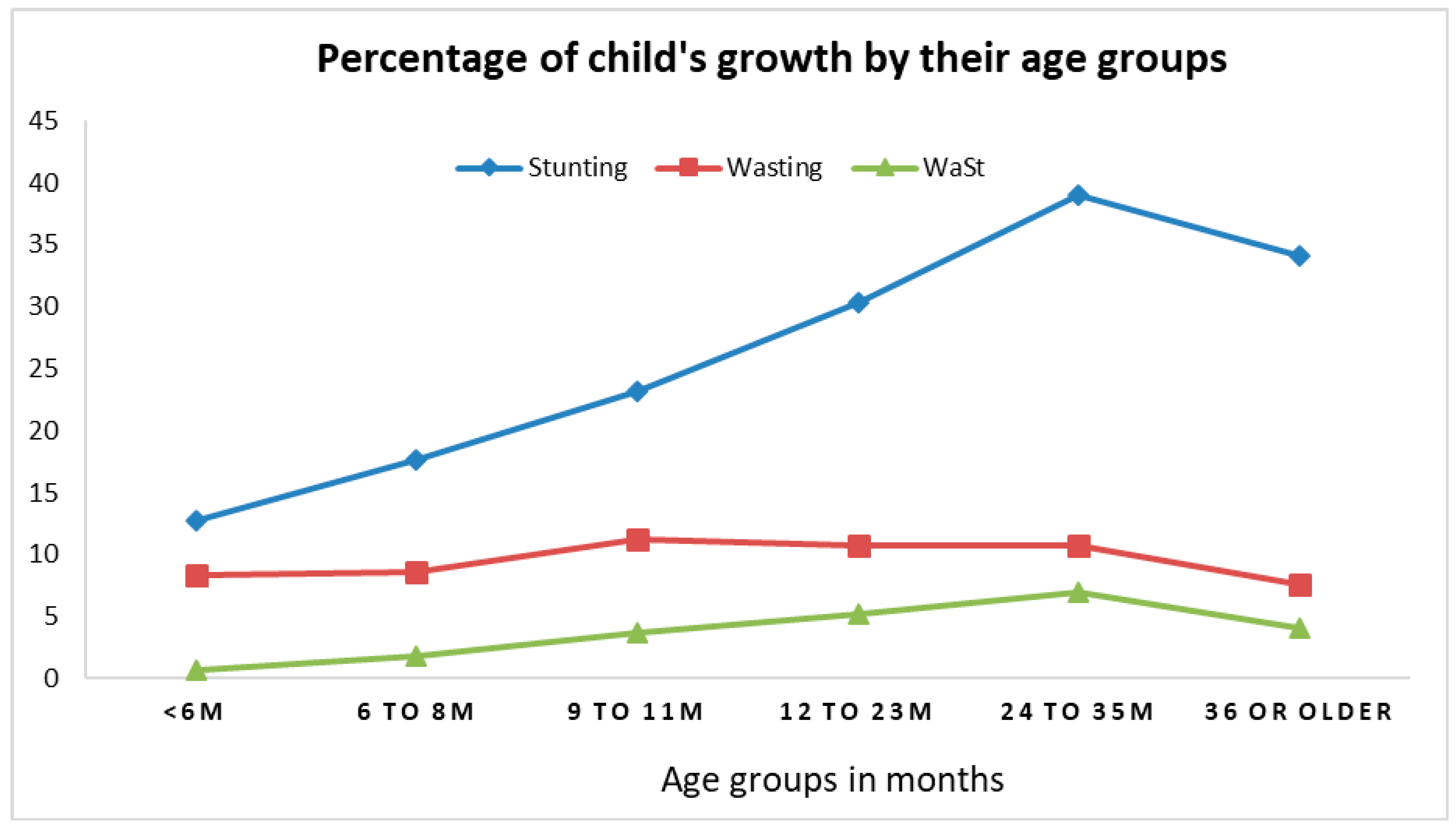 Percentage of child's growth by their age groups

45
40
35
30
25
20
15
10
5
0

Stunting
Wasting
WaSt

<6M
6 TO 8M
9 TO 11M
12 TO 23M
24 TO 35M
36 OR OLDER

Age groups in months